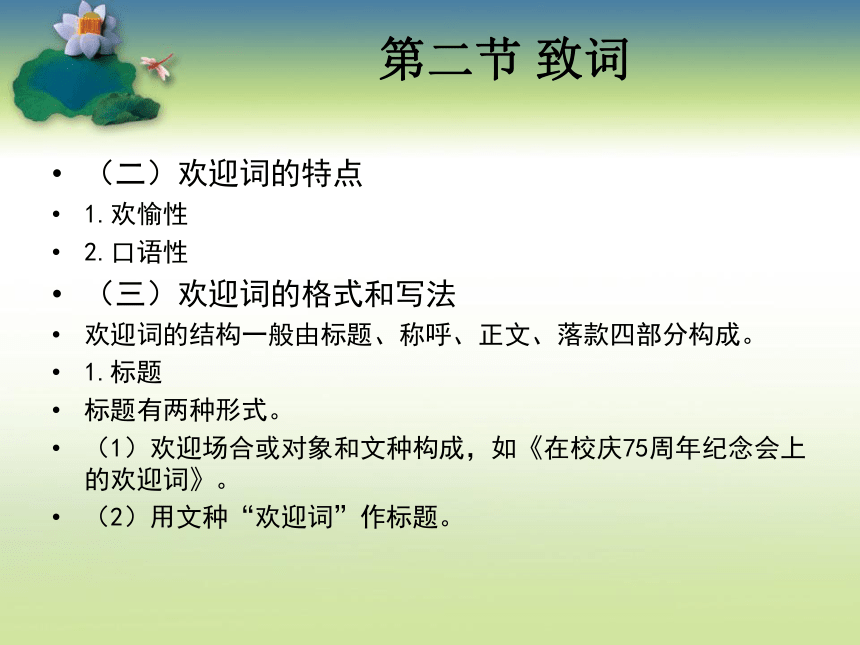 第二节 致词

• （二）欢迎词的特点
• 1.欢愉性
• 2.口语性
• （三）欢迎词的格式和写法
• 欢迎词的结构一般由标题、称呼、正文、落款四部分构成。
• 1.标题
• 标题有两种形式。
• （1）欢迎场合或对象和文种构成，如《在校庆75周年纪念会上的欢迎词》。
• （2）用文种“欢迎词”作标题。